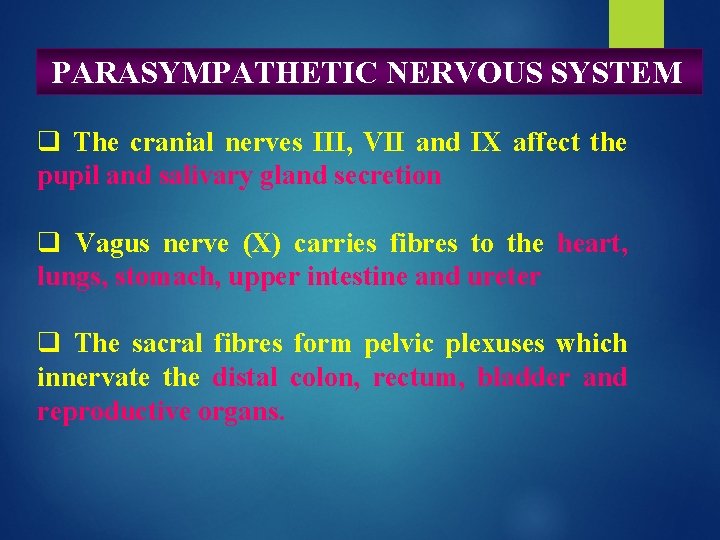 PARASYMPATHETIC NERVOUS SYSTEM

❑ The cranial nerves III, VII and IX affect the pupil and salivary gland secretion

❑ Vagus nerve (X) carries fibres to the heart, lungs, stomach, upper intestine and ureter

❑ The sacral fibres form pelvic plexuses which innervate the distal colon, rectum, bladder and reproductive organs.